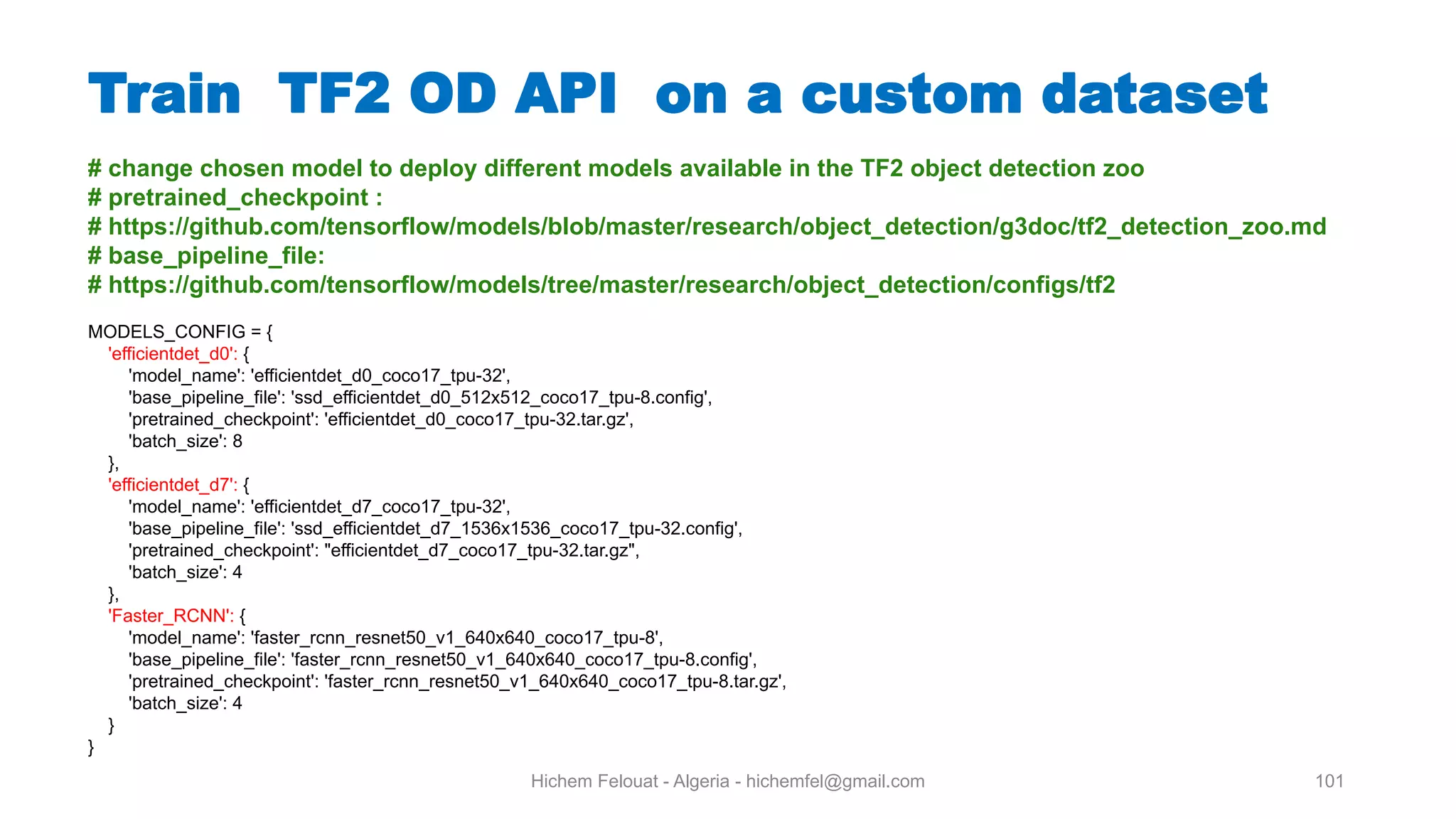 Train TF2 OD API on a custom dataset

# change chosen model to deploy different models available in the TF2 object detection zoo
# pretrained_checkpoint :
# https://github.com/tensorflow/models/blob/master/research/object_detection/g3doc/tf2_detection_zoo.md
# base_pipeline_file:
# https://github.com/tensorflow/models/tree/master/research/object_detection/configs/tf2

MODELS_CONFIG = {
'efficientdet_d0': {
'model_name': 'efficientdet_d0_coco17_tpu-32',
'base_pipeline_file': 'ssd_efficientdet_d0_512x512_coco17_tpu-8.config',
'pretrained_checkpoint': 'efficientdet_d0_coco17_tpu-32.tar.gz',
'batch_size': 8
},
'efficientdet_d7': {
'model_name': 'efficientdet_d7_coco17_tpu-32',
'base_pipeline_file': 'ssd_efficientdet_d7_1536x1536_coco17_tpu-32.config',
'pretrained_checkpoint': "efficientdet_d7_coco17_tpu-32.tar.gz",
'batch_size': 4
},
'Faster_RCNN': {
'model_name': 'faster_rcnn_resnet50_v1_640x640_coco17_tpu-8',
'base_pipeline_file': 'faster_rcnn_resnet50_v1_640x640_coco17_tpu-8.config',
'pretrained_checkpoint': 'faster_rcnn_resnet50_v1_640x640_coco17_tpu-8.tar.gz',
'batch_size': 4
}
}

Hichem Felouat - Algeria - hichemfel@gmail.com

101